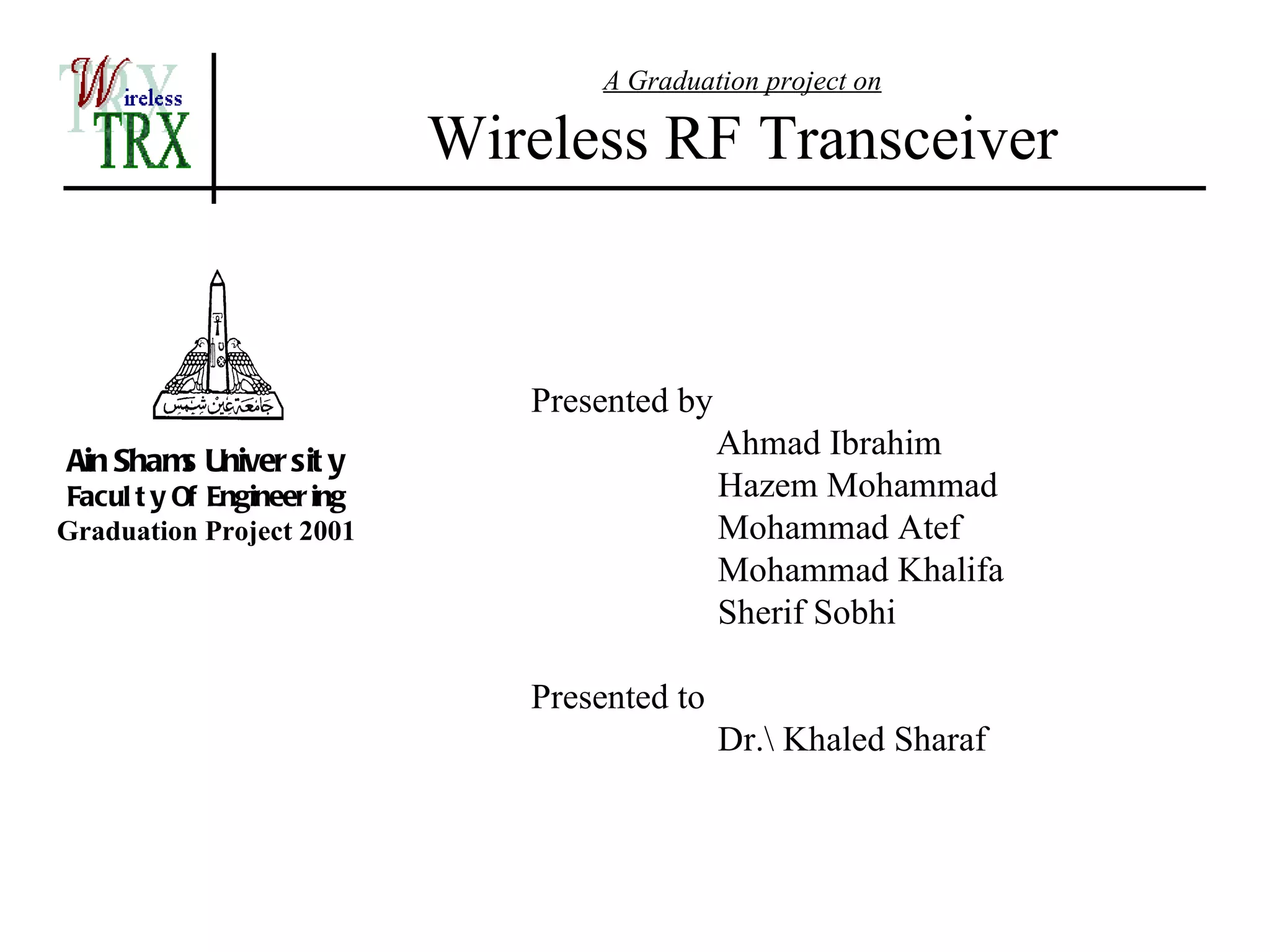 Wireless TRX

A Graduation project on

Wireless RF Transceiver

جامعة عين شمس

Ain Shams University
Faculty Of Engineering
Graduation Project 2001

Presented by

Ahmad Ibrahim
Hazem Mohammad
Mohammad Atef
Mohammad Khalifa
Sherif Sobhi

Presented to

Dr.\ Khaled Sharaf